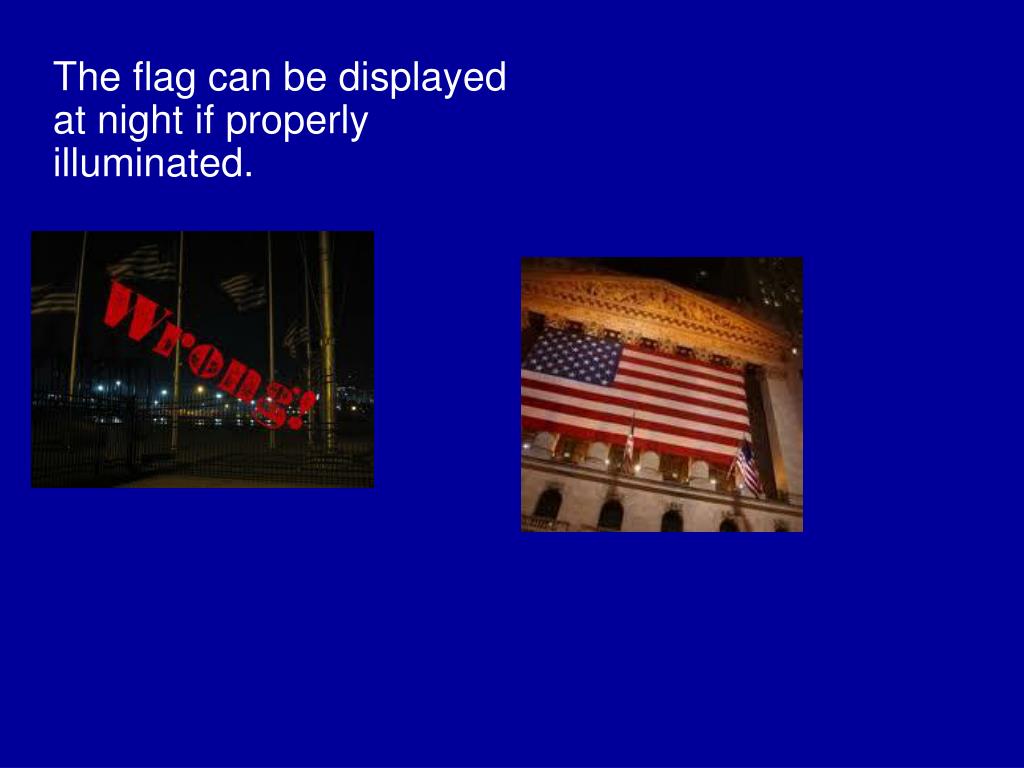 The flag can be displayed at night if properly illuminated.

Wrong!